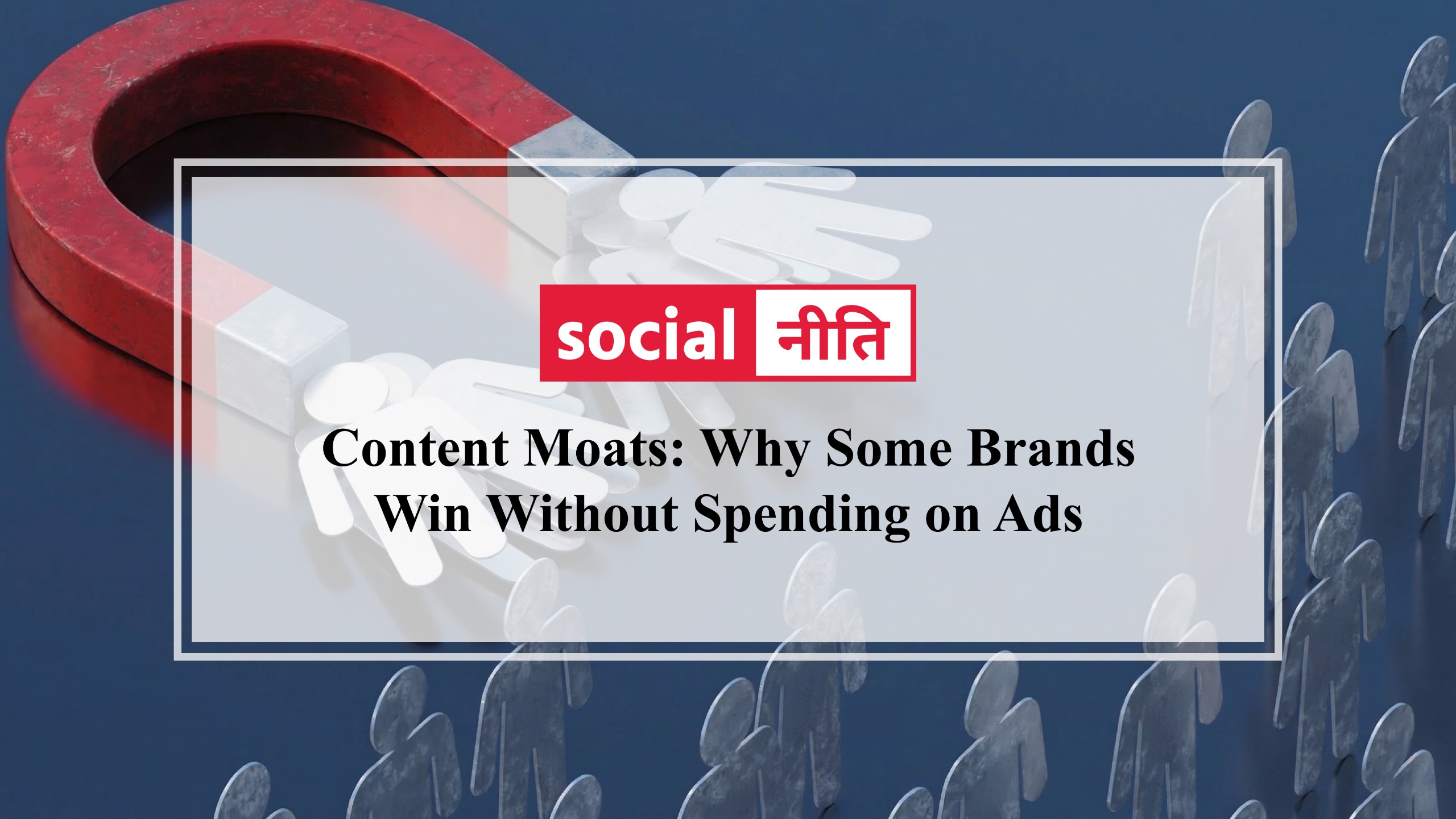 social नीति

Content Moats: Why Some Brands Win Without Spending on Ads